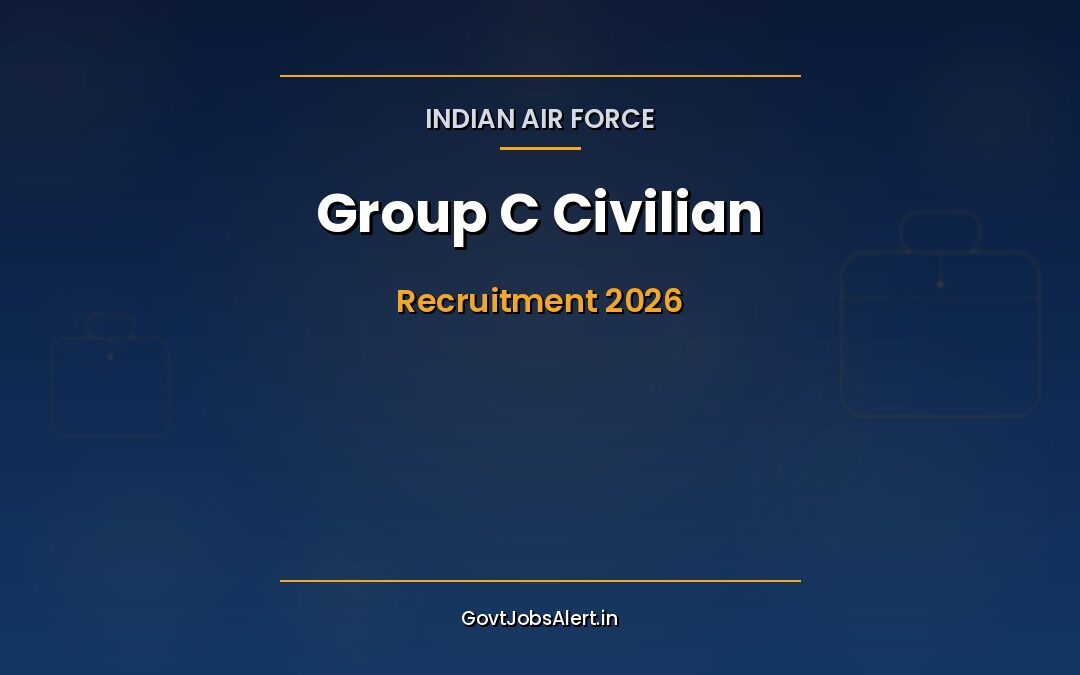 INDIAN AIR FORCE

Group C Civilian

Recruitment 2026

GovtJobsAlert.in